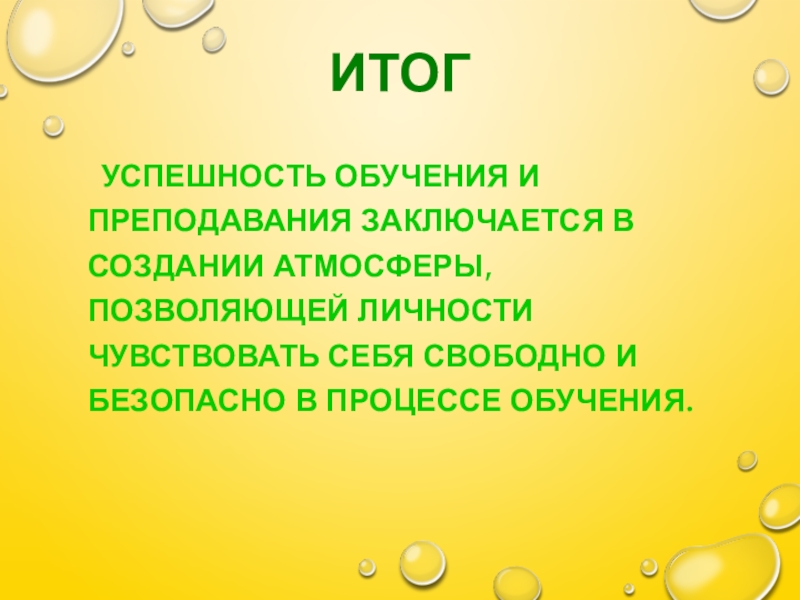 ИТОГ

УСПЕШНОСТЬ ОБУЧЕНИЯ И ПРЕПОДАВАНИЯ ЗАКЛЮЧАЕТСЯ В СОЗДАНИИ АТМОСФЕРЫ, ПОЗВОЛЯЮЩЕЙ ЛИЧНОСТИ ЧУВСТВОВАТЬ СЕБЯ СВОБОДНО И БЕЗОПАСНО В ПРОЦЕССЕ ОБУЧЕНИЯ.